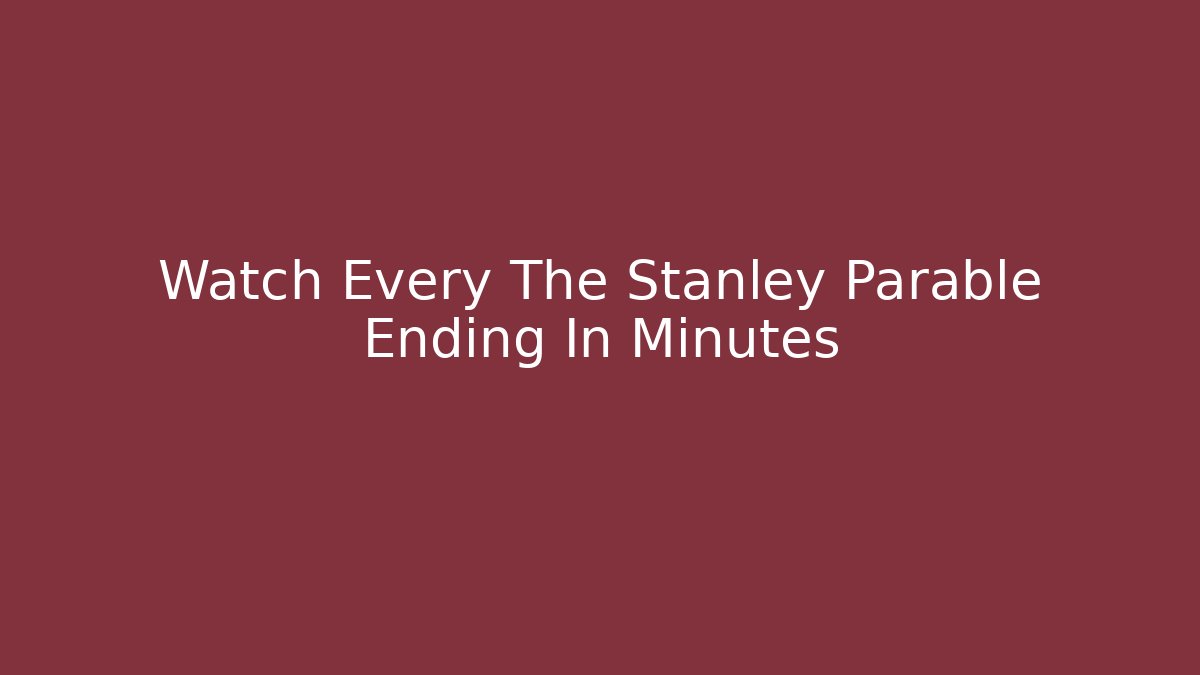 Watch Every The Stanley Parable Ending In Minutes